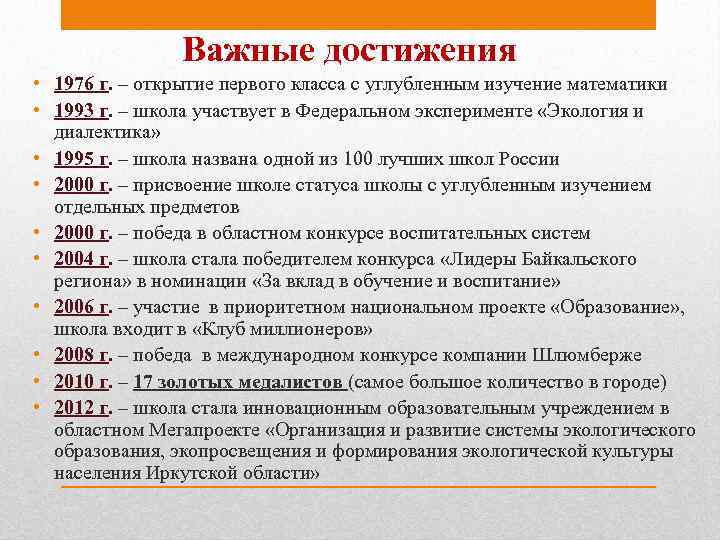 Важные достижения

• 1976 г. – открытие первого класса с углубленным изучение математики
• 1993 г. – школа участвует в Федеральном эксперименте «Экология и диалектика»
• 1995 г. – школа названа одной из 100 лучших школ России
• 2000 г. – присвоение школе статуса школы с углубленным изучением отдельных предметов
• 2000 г. – победа в областном конкурсе воспитательных систем
• 2004 г. – школа стала победителем конкурса «Лидеры Байкальского региона» в номинации «За вклад в обучение и воспитание»
• 2006 г. – участие в приоритетном национальном проекте «Образование», школа входит в «Клуб миллионеров»
• 2008 г. – победа в международном конкурсе компании Шлюмберже
• 2010 г. – 17 золотых медалистов (самое большое количество в городе)
• 2012 г. – школа стала инновационным образовательным учреждением в областном Мегапроекте «Организация и развитие системы экологического образования, экопросвещения и формирования экологической культуры населения Иркутской области»